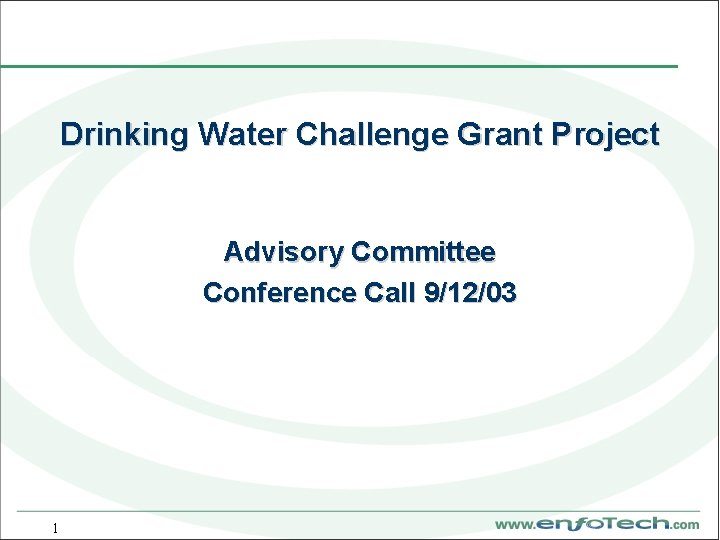 Drinking Water Challenge Grant Project

Advisory Committee
Conference Call 9/12/03

1

www.enfoTech.com